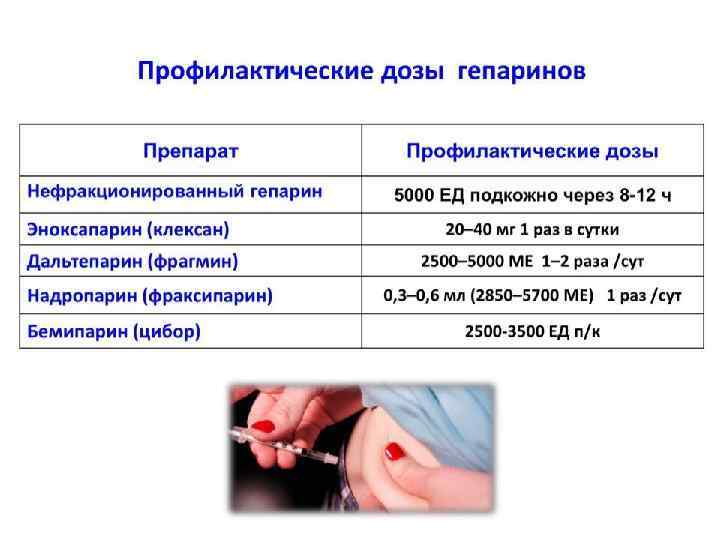 Профилактические дозы гепаринов

| Препарат | Профилактические дозы |
|---|---|
| Нефракционированный гепарин | 5000 ЕД подкожно через 8-12 ч |
| Эноксапарин (клексан) | 20–40 мг 1 раз в сутки |
| Дальтепарин (фрагмин) | 2500–5000 МЕ 1–2 раза /сут |
| Надропарин (фраксипарин) | 0,3–0,6 мл (2850–5700 МЕ) 1 раз /сут |
| Бемипарин (цибор) | 2500-3500 ЕД п/к |